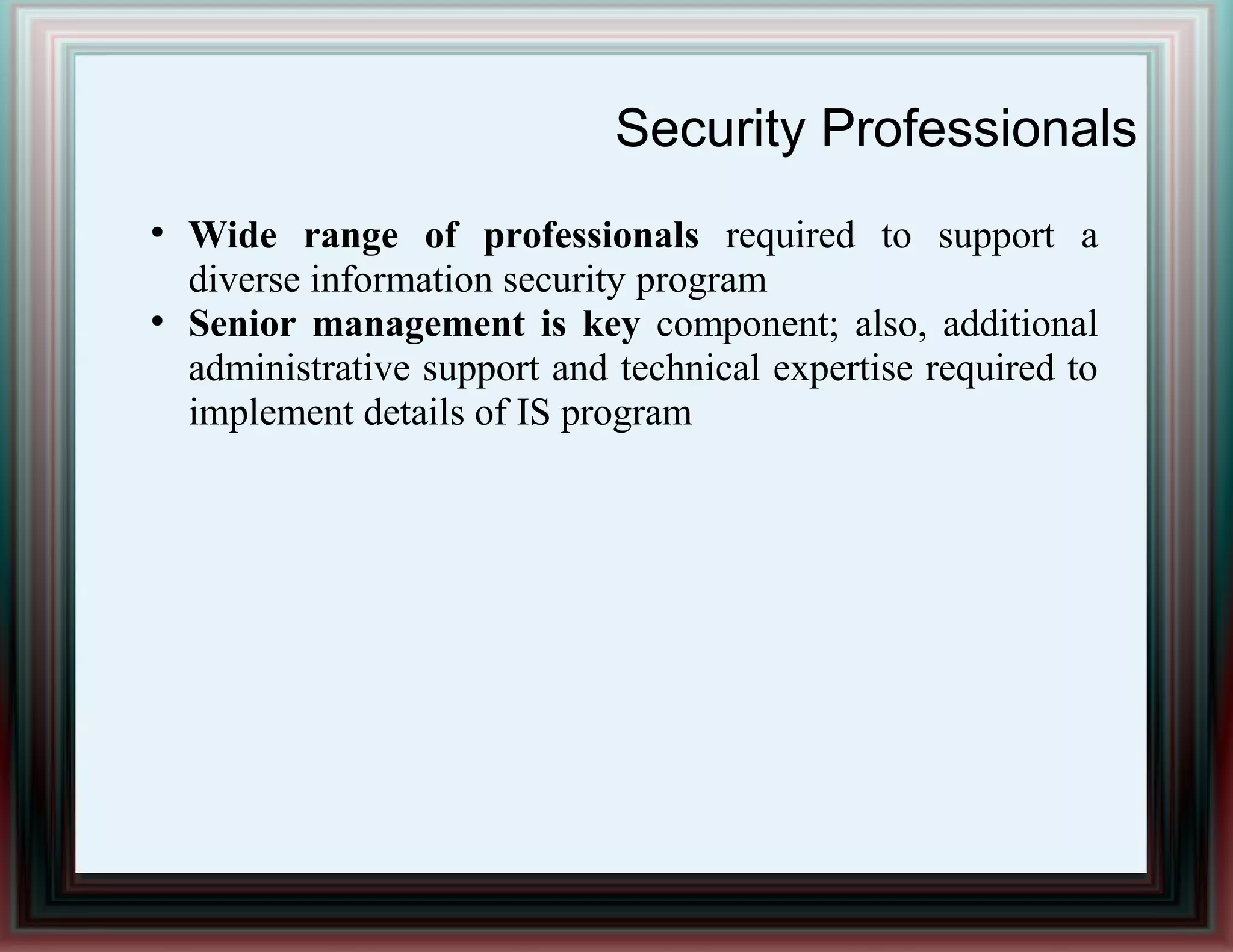 Security Professionals

• Wide range of professionals required to support a diverse information security program
• Senior management is key component; also, additional administrative support and technical expertise required to implement details of IS program